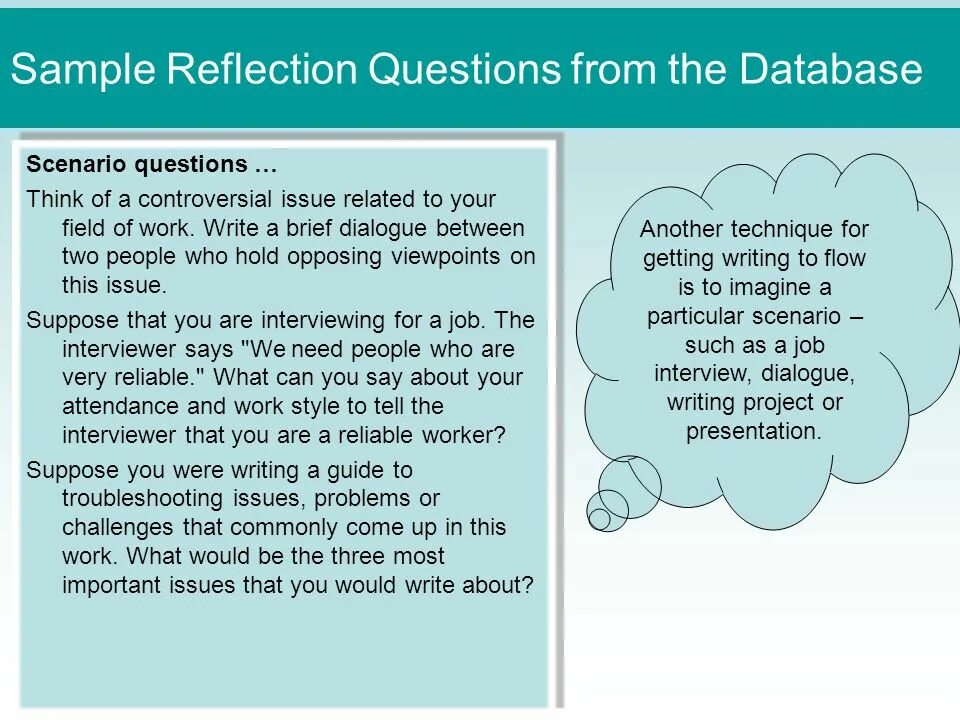 Sample Reflection Questions from the Database

Scenario questions …

Think of a controversial issue related to your field of work. Write a brief dialogue between two people who hold opposing viewpoints on this issue.

Suppose that you are interviewing for a job. The interviewer says "We need people who are very reliable." What can you say about your attendance and work style to tell the interviewer that you are a reliable worker?

Suppose you were writing a guide to troubleshooting issues, problems or challenges that commonly come up in this work. What would be the three most important issues that you would write about?

Another technique for getting writing to flow is to imagine a particular scenario – such as a job interview, dialogue, writing project or presentation.